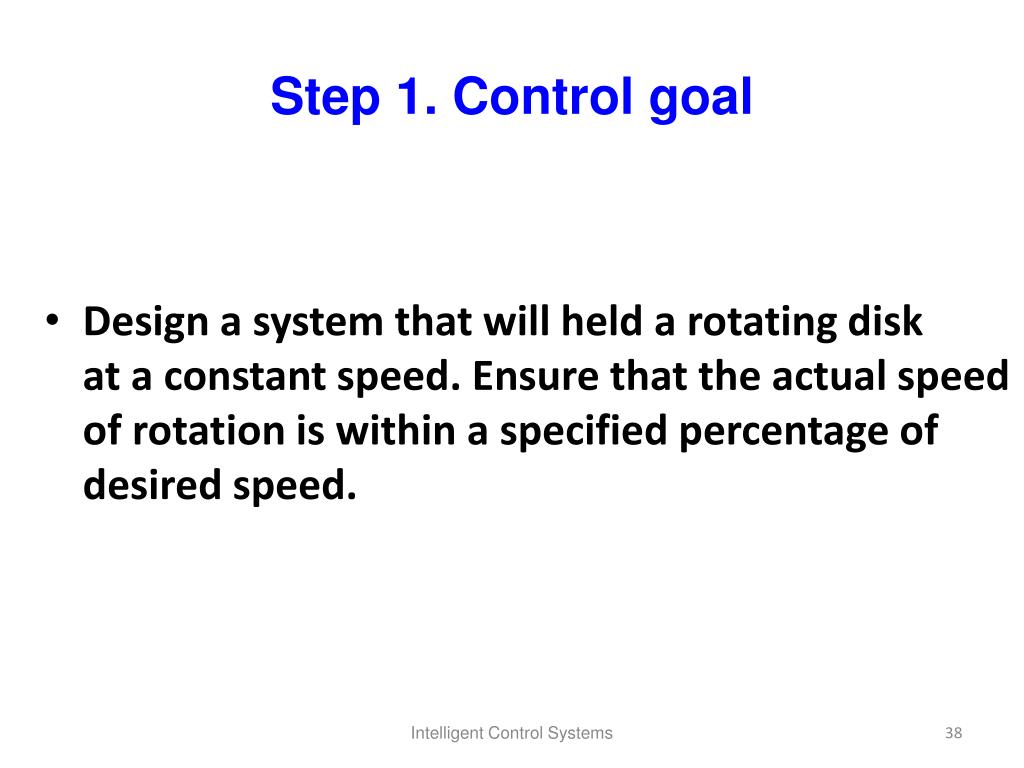 Step 1. Control goal

• Design a system that will held a rotating disk at a constant speed. Ensure that the actual speed of rotation is within a specified percentage of desired speed.

Intelligent Control Systems

38